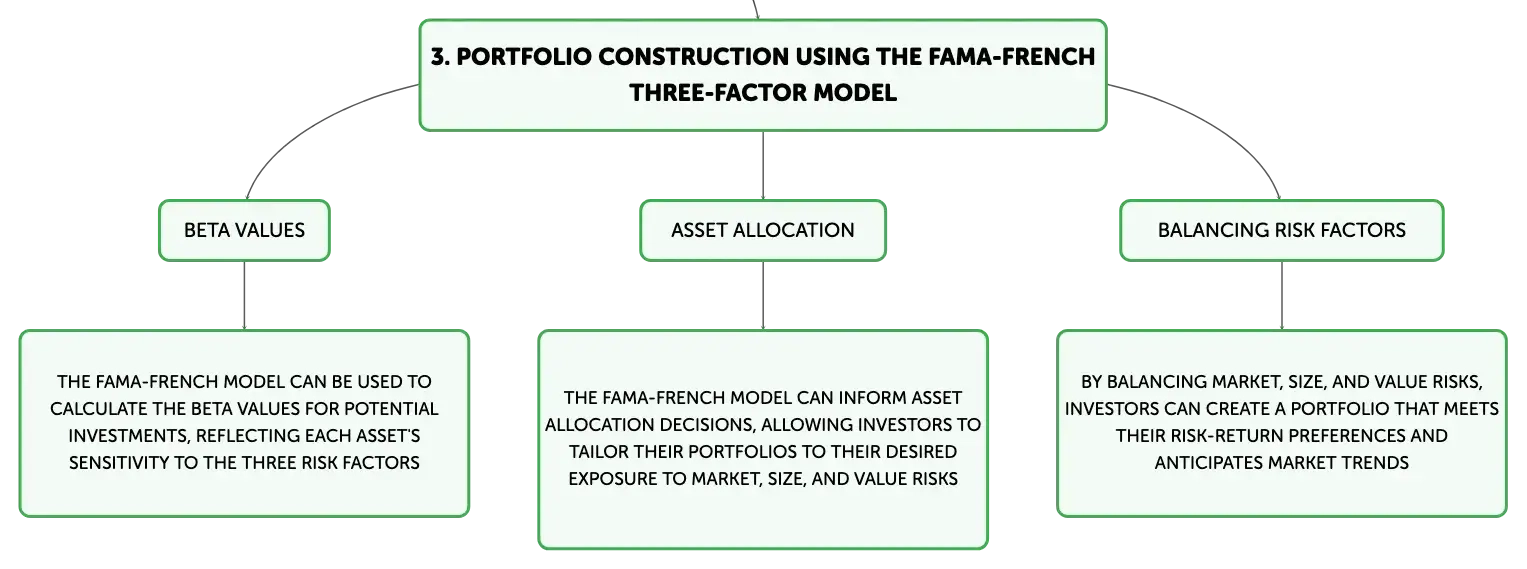 3. PORTFOLIO CONSTRUCTION USING THE FAMA-FRENCH THREE-FACTOR MODEL

BETA VALUES

THE FAMA-FRENCH MODEL CAN BE USED TO CALCULATE THE BETA VALUES FOR POTENTIAL INVESTMENTS, REFLECTING EACH ASSET'S SENSITIVITY TO THE THREE RISK FACTORS

ASSET ALLOCATION

THE FAMA-FRENCH MODEL CAN INFORM ASSET ALLOCATION DECISIONS, ALLOWING INVESTORS TO TAILOR THEIR PORTFOLIOS TO THEIR DESIRED EXPOSURE TO MARKET, SIZE, AND VALUE RISKS

BALANCING RISK FACTORS

BY BALANCING MARKET, SIZE, AND VALUE RISKS, INVESTORS CAN CREATE A PORTFOLIO THAT MEETS THEIR RISK-RETURN PREFERENCES AND ANTICIPATES MARKET TRENDS